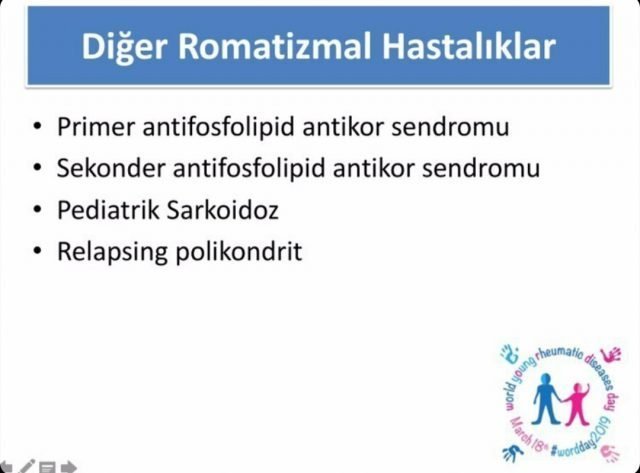 Diğer Romatizmal Hastalıklar

• Primer antifosfolipid antikor sendromu
• Sekonder antifosfolipid antikor sendromu
• Pediatrik Sarkoidoz
• Relapsing polikondrit

world young rheumatic diseases day
March 18th #wordday2019